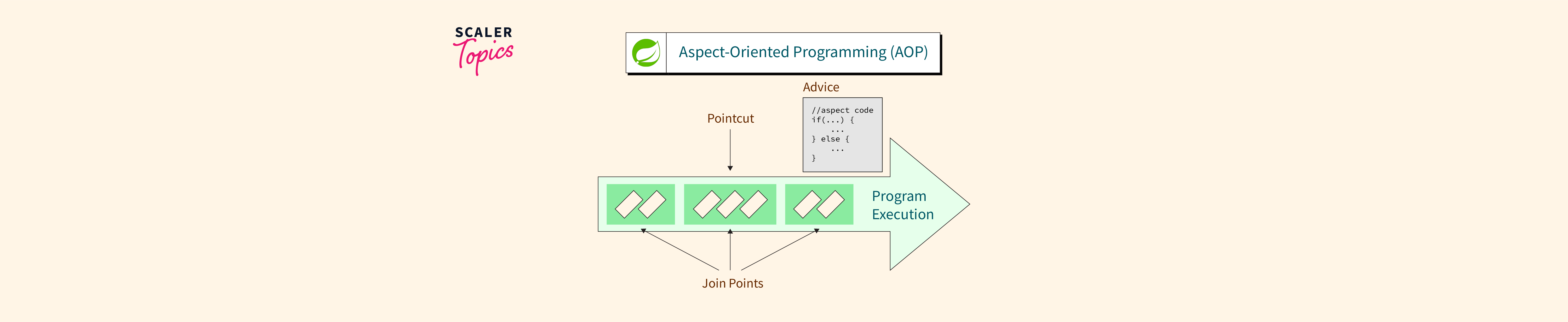 SCALER Topics

Aspect-Oriented Programming (AOP)

Advice

//aspect code
if(...) {
...
} else {
...
}

Pointcut

Program Execution

Join Points